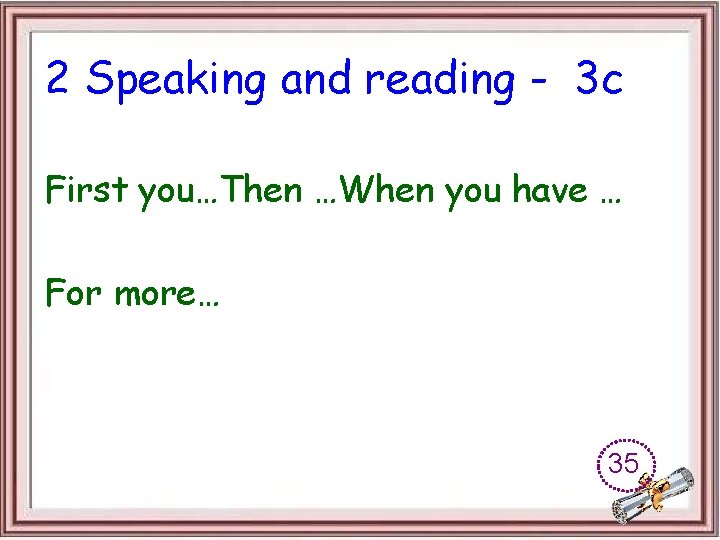 2 Speaking and reading - 3c

First you…Then …When you have …

For more…

35